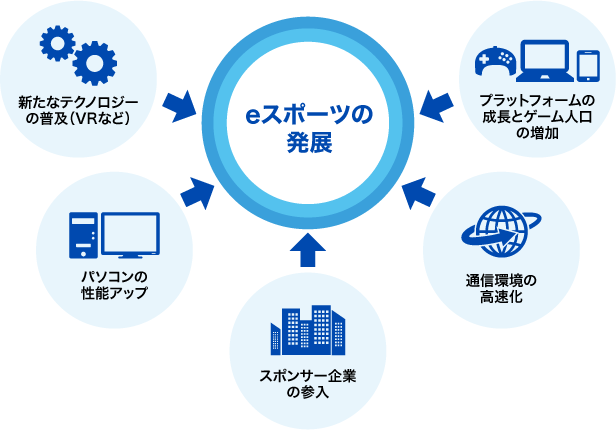 新たなテクノロジーの普及（VRなど）

eスポーツの発展

プラットフォームの成長とゲーム人口の増加

パソコンの性能アップ

通信環境の高速化

スポンサー企業の参入